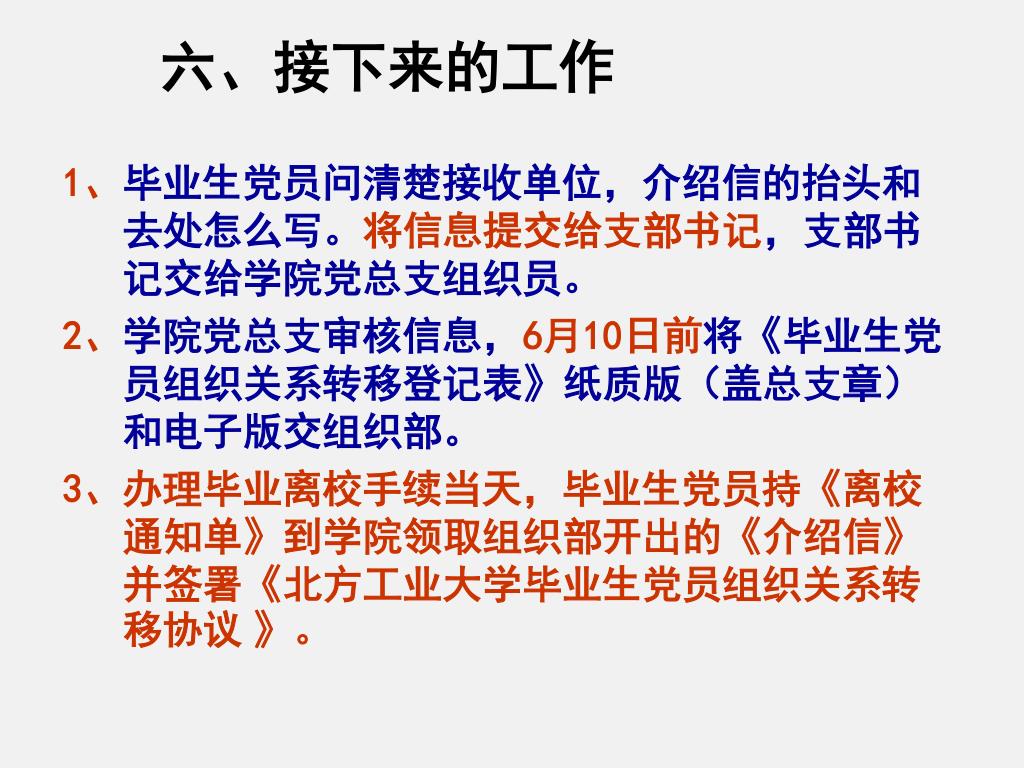 六、接下来的工作

1、毕业生党员问清楚接收单位，介绍信的抬头和去处怎么写。将信息提交给支部书记，支部书记交给学院党总支组织员。

2、学院党总支审核信息，6月10日前将《毕业生党员组织关系转移登记表》纸质版（盖总支章）和电子版交组织部。

3、办理毕业离校手续当天，毕业生党员持《离校通知单》到学院领取组织部开出的《介绍信》并签署《北方工业大学毕业生党员组织关系转移协议 》。